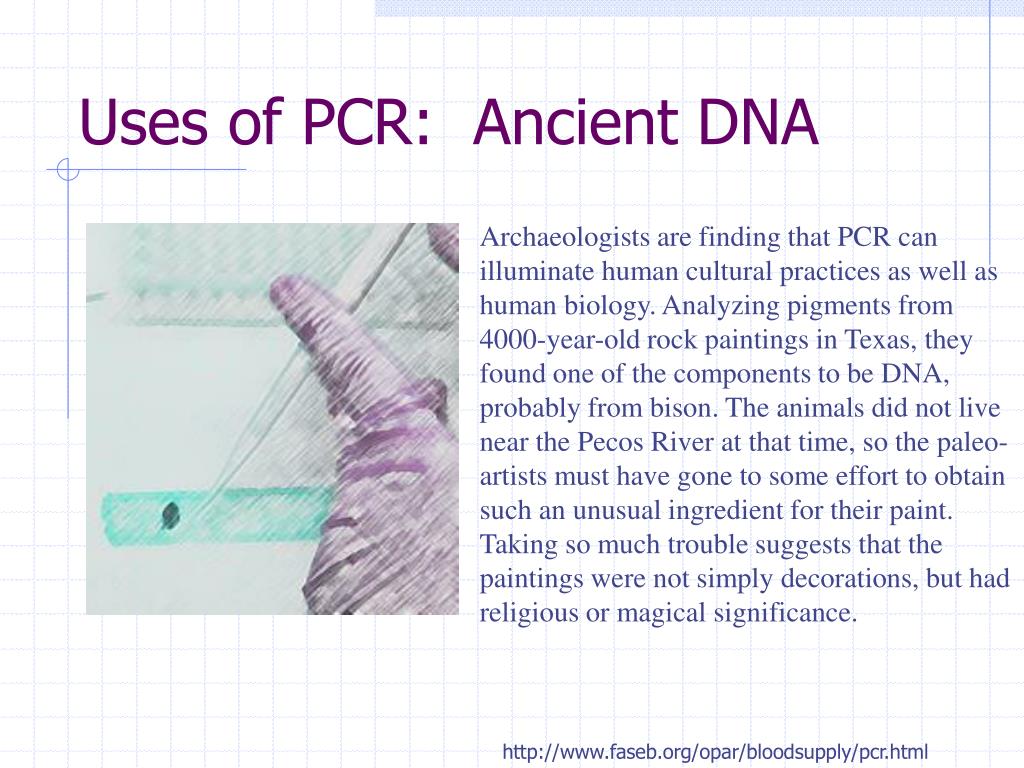 Uses of PCR:  Ancient DNA

Archaeologists are finding that PCR can illuminate human cultural practices as well as human biology. Analyzing pigments from 4000-year-old rock paintings in Texas, they found one of the components to be DNA, probably from bison. The animals did not live near the Pecos River at that time, so the paleo-artists must have gone to some effort to obtain such an unusual ingredient for their paint. Taking so much trouble suggests that the paintings were not simply decorations, but had religious or magical significance.

http://www.faseb.org/opar/bloodsupply/pcr.html